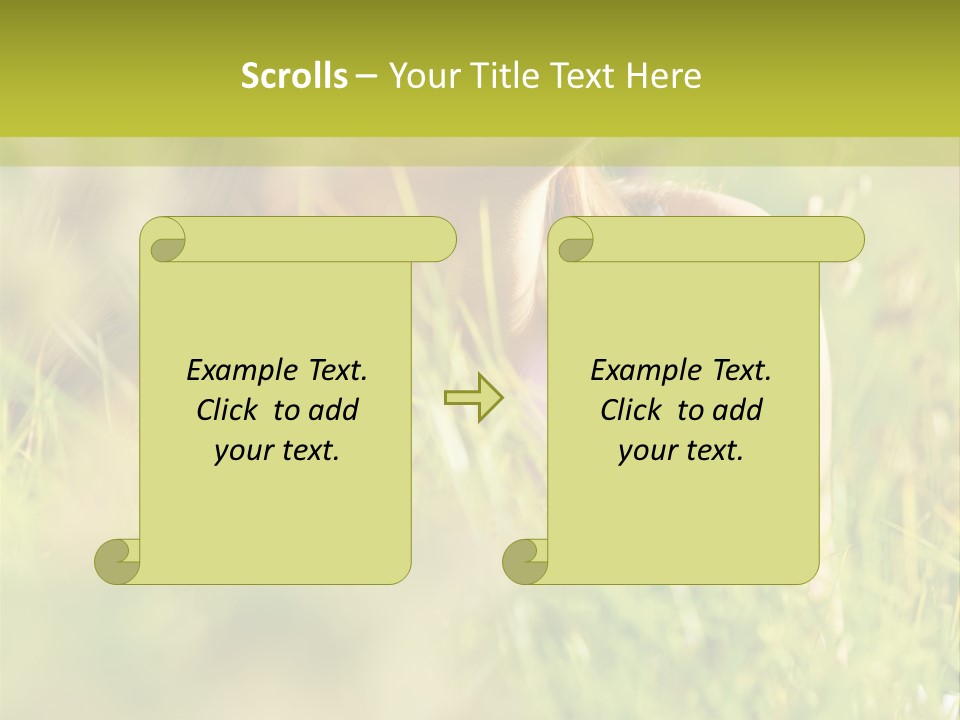 Scrolls – Your Title Text Here

Example Text.
Click to add
your text.

Example Text.
Click to add
your text.